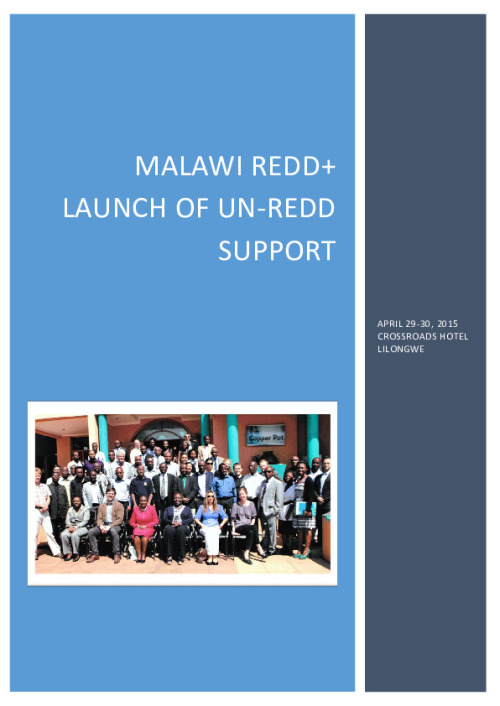 MALAWI REDD+
LAUNCH OF UN-REDD SUPPORT

APRIL 29-30, 2015
CROSSROADS HOTEL
LILONGWE

Copper Pot